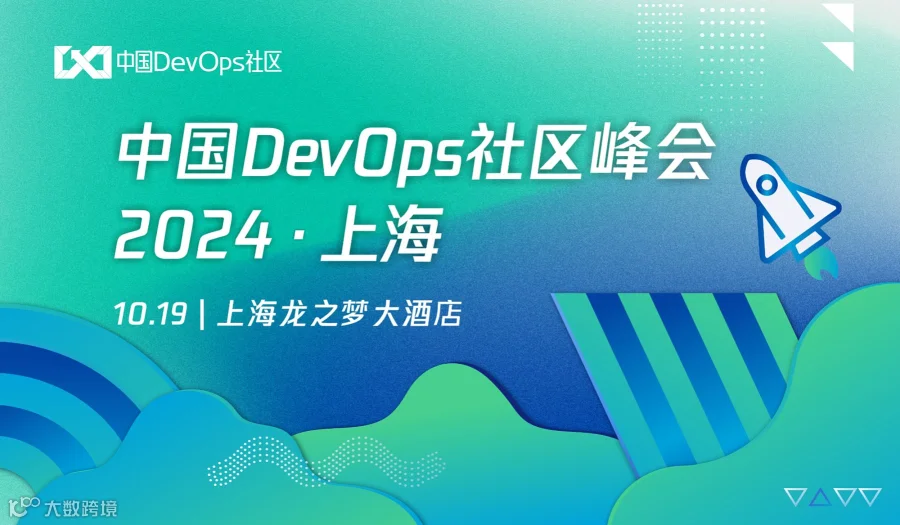 中国DevOps社区

中国DevOps社区峰会
2024 · 上海

10.19 | 上海龙之梦大酒店

大数跨境